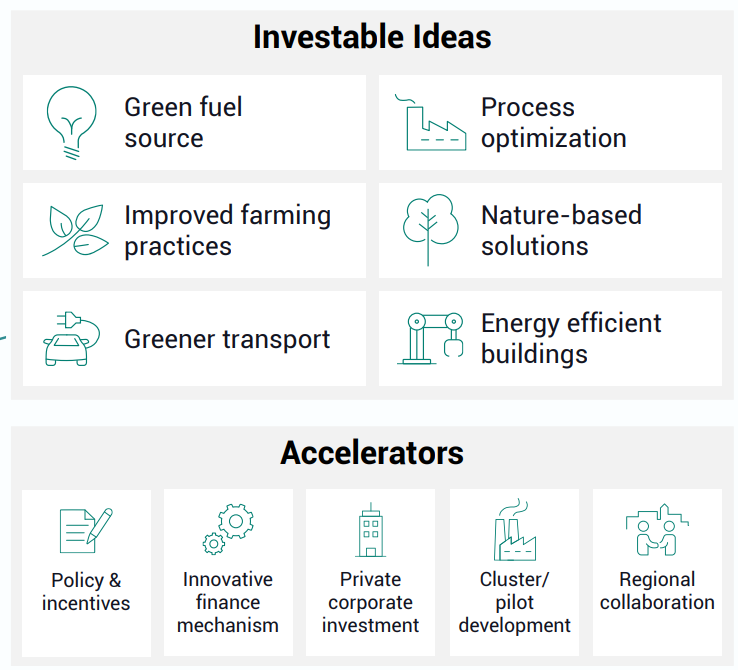 Investable Ideas

Green fuel source

Process optimization

Improved farming practices

Nature-based solutions

Greener transport

Energy efficient buildings

Accelerators

Policy & incentives

Innovative finance mechanism

Private corporate investment

Cluster/ pilot development

Regional collaboration